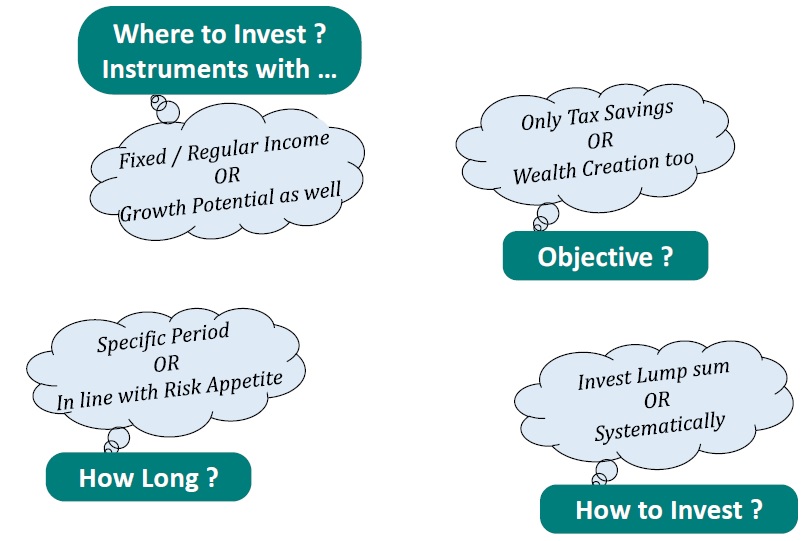 Where to Invest ?
Instruments with ...

Fixed / Regular Income
OR
Growth Potential as well

Only Tax Savings
OR
Wealth Creation too

Objective ?

Specific Period
OR
In line with Risk Appetite

How Long ?

Invest Lump sum
OR
Systematically

How to Invest ?